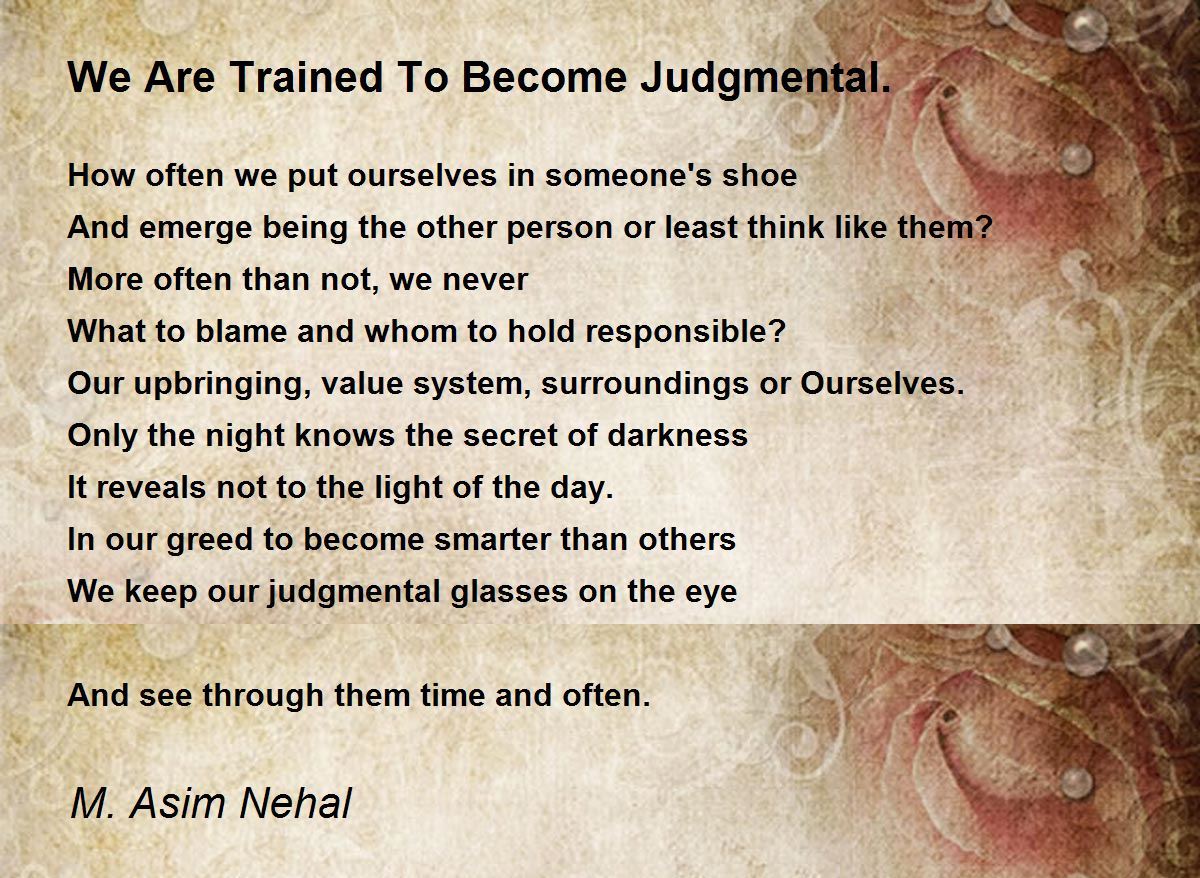 We Are Trained To Become Judgmental.

How often we put ourselves in someone's shoe
And emerge being the other person or least think like them?
More often than not, we never
What to blame and whom to hold responsible?
Our upbringing, value system, surroundings or Ourselves.
Only the night knows the secret of darkness
It reveals not to the light of the day.
In our greed to become smarter than others
We keep our judgmental glasses on the eye

And see through them time and often.

M. Asim Nehal